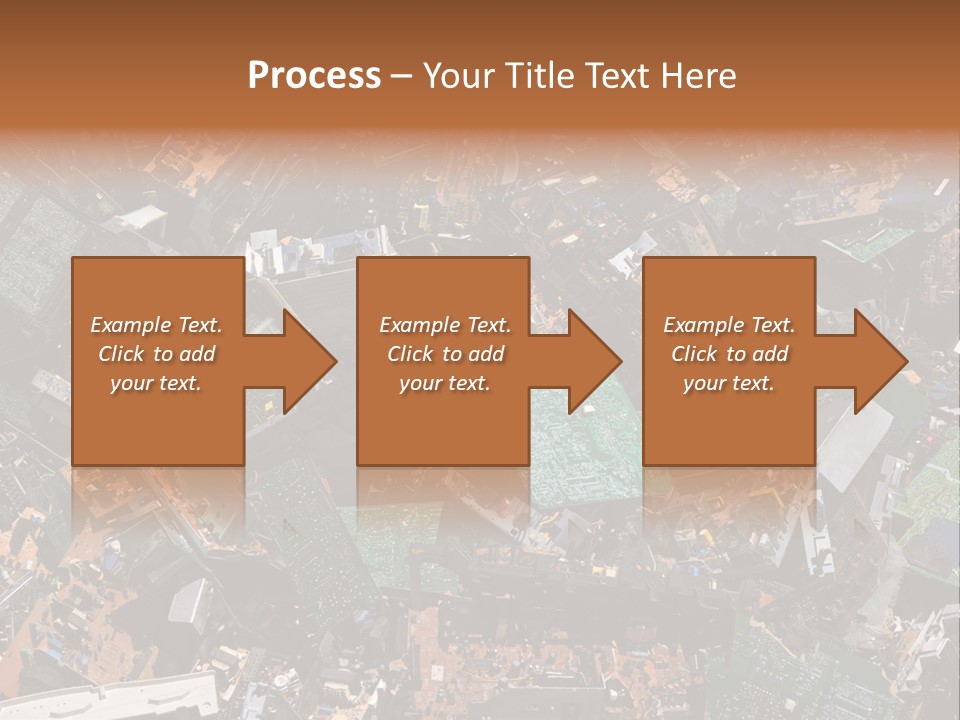 Process – Your Title Text Here

Example Text. Click to add your text.

Example Text. Click to add your text.

Example Text. Click to add your text.